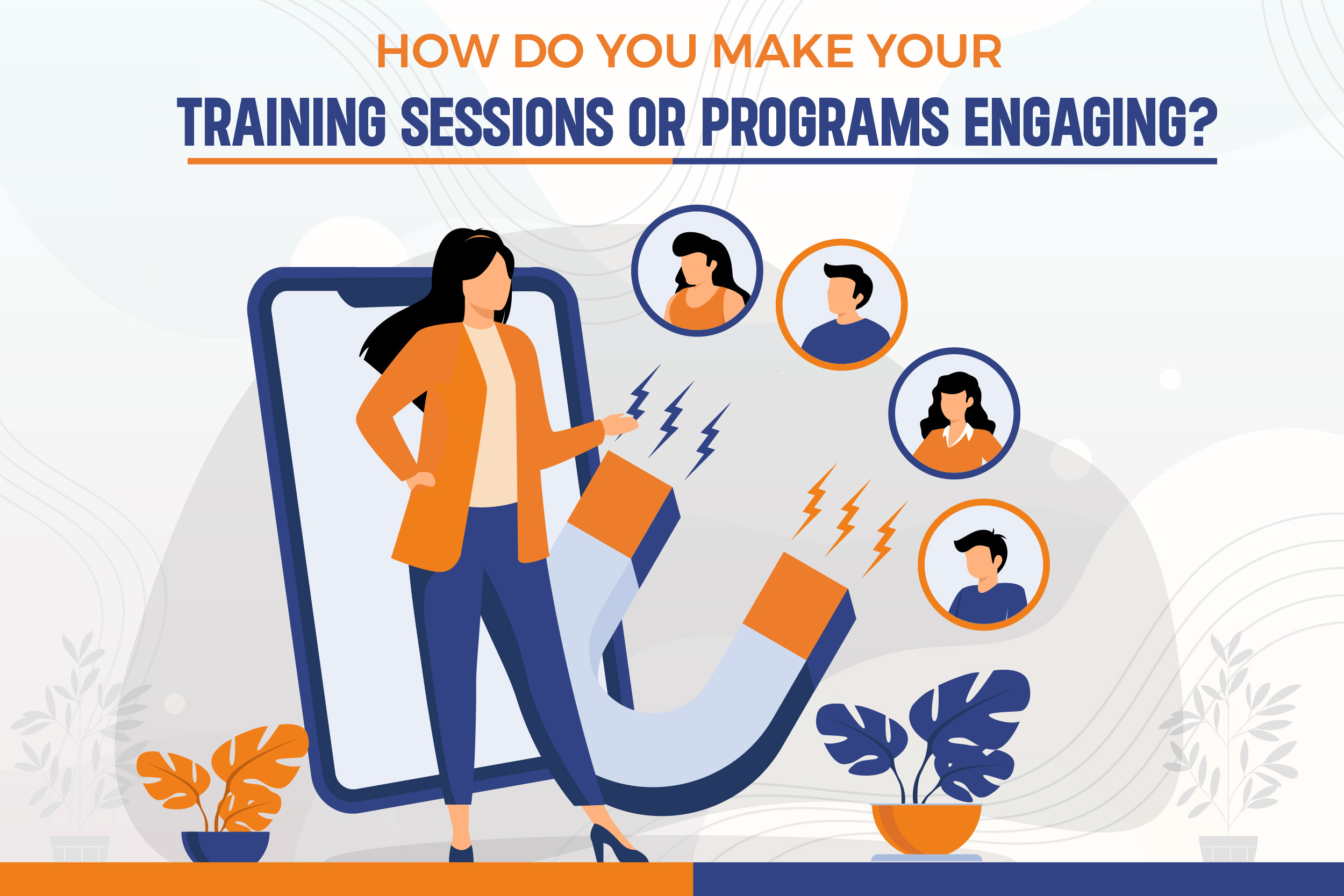 HOW DO YOU MAKE YOUR
TRAINING SESSIONS OR PROGRAMS ENGAGING?